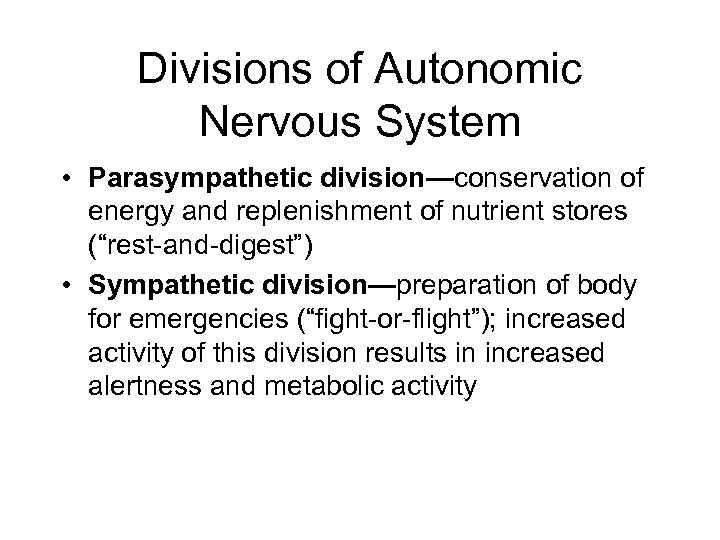 Divisions of Autonomic Nervous System

• Parasympathetic division—conservation of energy and replenishment of nutrient stores (“rest-and-digest”)

• Sympathetic division—preparation of body for emergencies (“fight-or-flight”); increased activity of this division results in increased alertness and metabolic activity